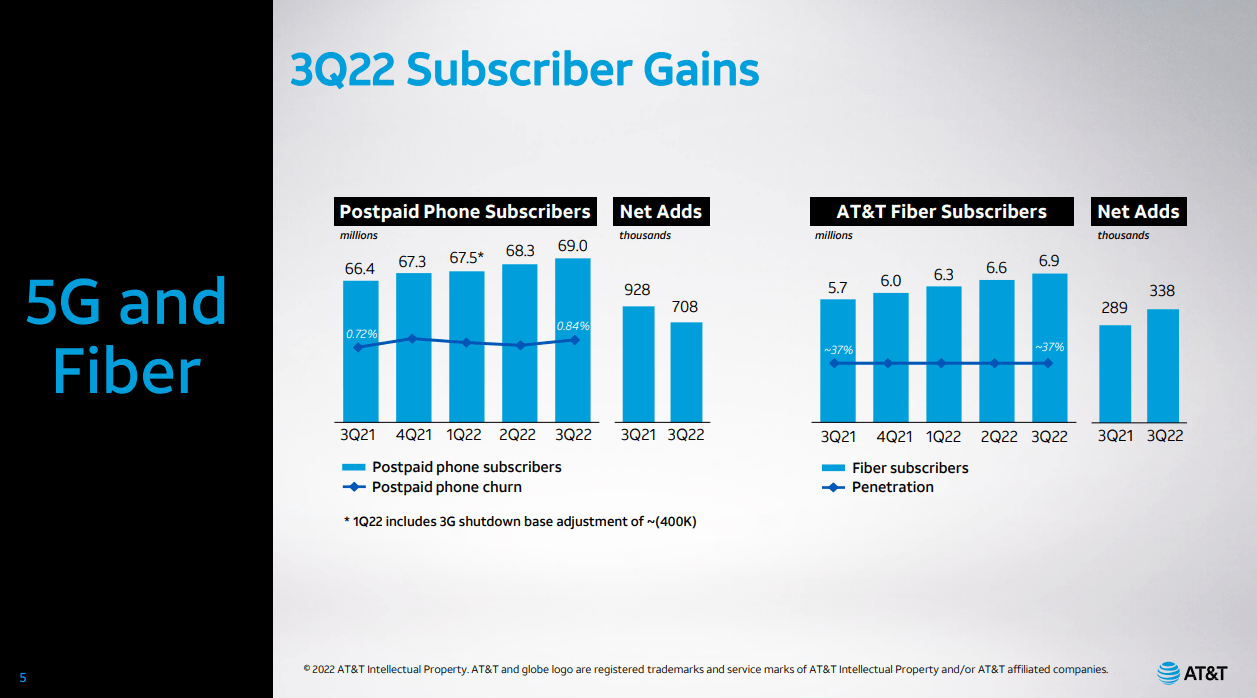 5G and Fiber

3Q22 Subscriber Gains

Postpaid Phone Subscribers
millions

66.4 67.3 67.5* 68.3 69.0

0.72% 0.84%

3Q21 4Q21 1Q22 2Q22 3Q22

Net Adds
thousands

928 708

3Q21 3Q22

Postpaid phone subscribers
Postpaid phone churn

* 1Q22 includes 3G shutdown base adjustment of ~(400K)

AT&T Fiber Subscribers
millions

5.7 6.0 6.3 6.6 6.9

~37% ~37%

3Q21 4Q21 1Q22 2Q22 3Q22

Net Adds
thousands

289 338

3Q21 3Q22

Fiber subscribers
Penetration

5

© 2022 AT&T Intellectual Property. AT&T and globe logo are registered trademarks and service marks of AT&T Intellectual Property and/or AT&T affiliated companies.

AT&T